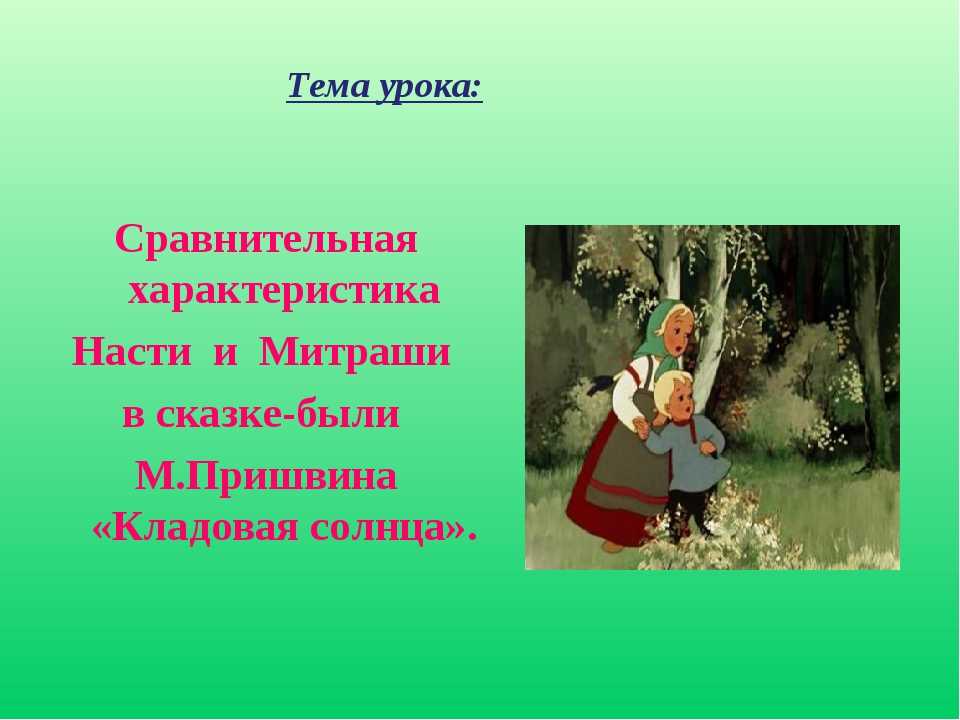 Тема урока:

Сравнительная характеристика
Насти и Митраши
в сказке-были
М.Пришвина
«Кладовая солнца».